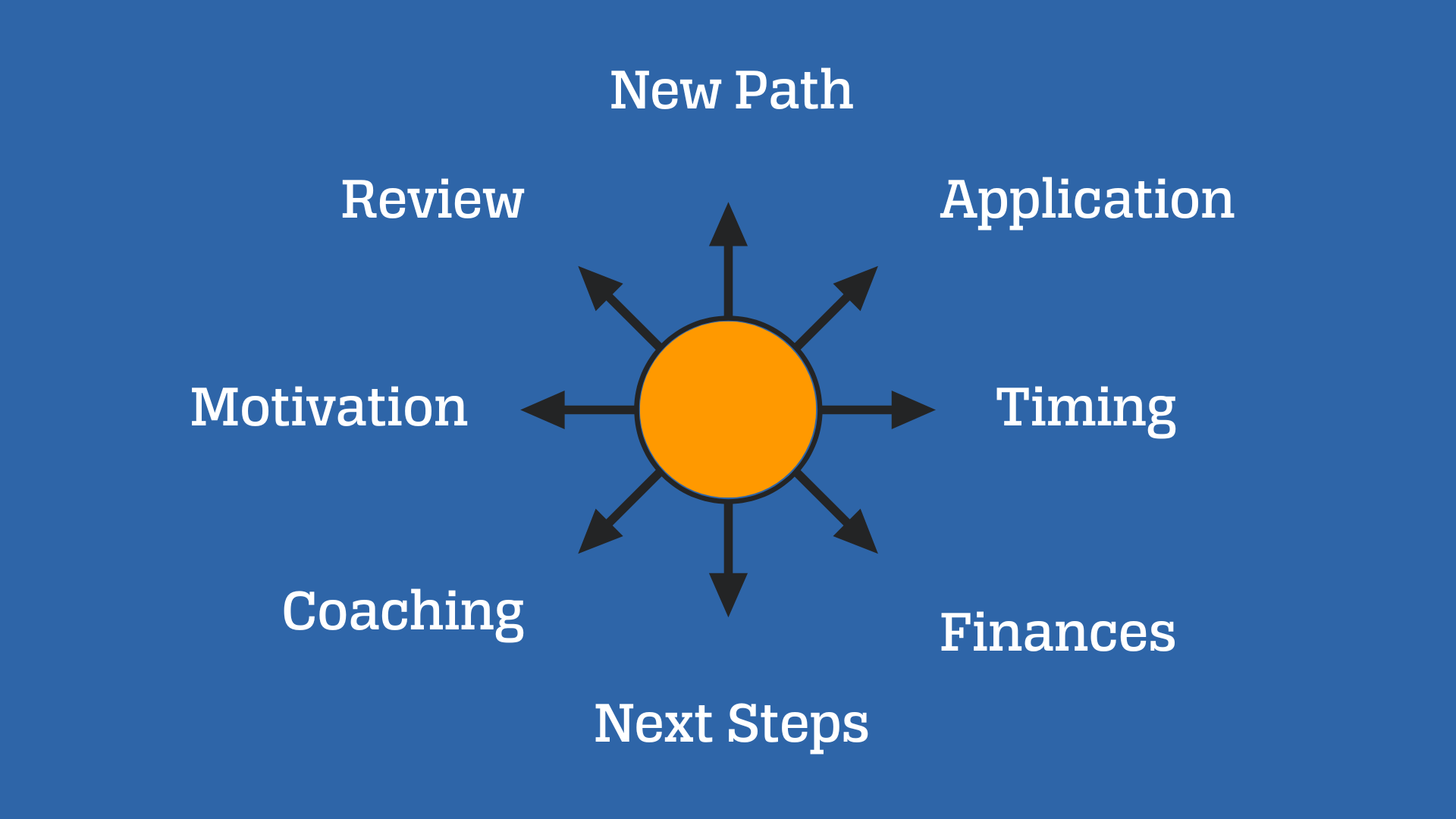 New Path

Review

Application

Motivation

Timing

Coaching

Finances

Next Steps